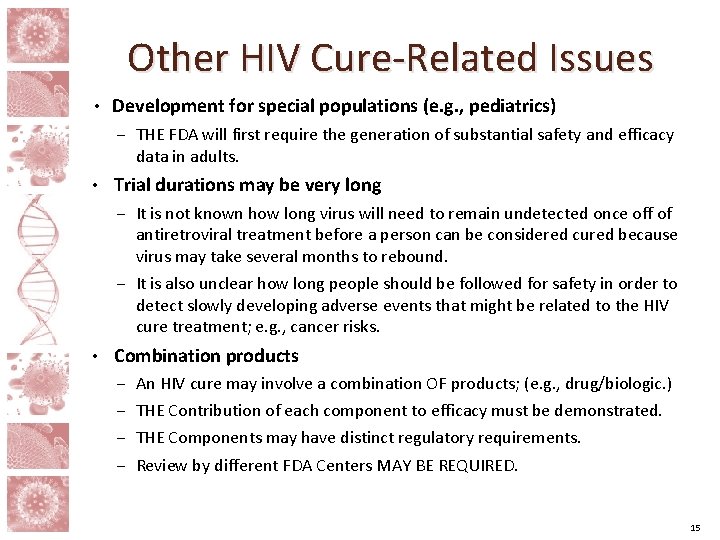 Other HIV Cure-Related Issues

• Development for special populations (e.g., pediatrics)

– THE FDA will first require the generation of substantial safety and efficacy data in adults.

• Trial durations may be very long

– It is not known how long virus will need to remain undetected once off of antiretroviral treatment before a person can be considered cured because virus may take several months to rebound.

– It is also unclear how long people should be followed for safety in order to detect slowly developing adverse events that might be related to the HIV cure treatment; e.g., cancer risks.

• Combination products

– An HIV cure may involve a combination OF products; (e.g., drug/biologic.)

– THE Contribution of each component to efficacy must be demonstrated.

– THE Components may have distinct regulatory requirements.

– Review by different FDA Centers MAY BE REQUIRED.

15